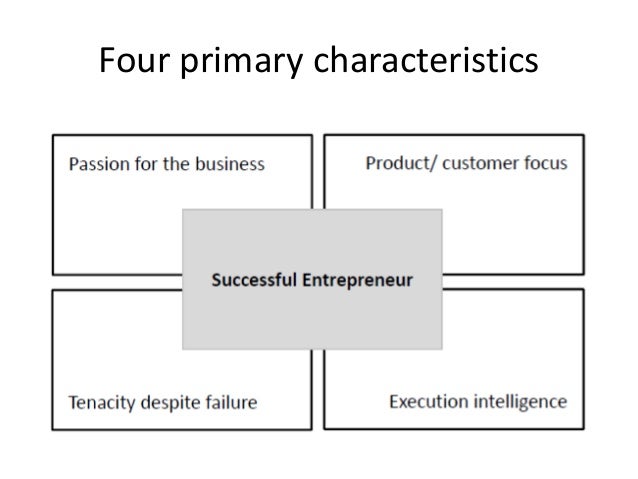 Four primary characteristics

Passion for the business

Product/ customer focus

Successful Entrepreneur

Tenacity despite failure

Execution intelligence